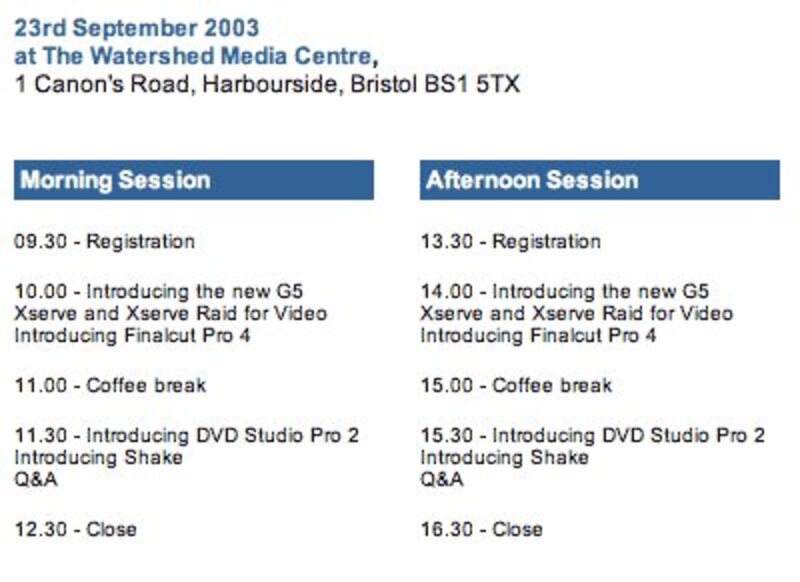 23rd September 2003
at The Watershed Media Centre,
1 Canon's Road, Harbourside, Bristol BS1 5TX

Morning Session

09.30 - Registration

10.00 - Introducing the new G5
Xserve and Xserve Raid for Video
Introducing Finalcut Pro 4

11.00 - Coffee break

11.30 - Introducing DVD Studio Pro 2
Introducing Shake
Q&A

12.30 - Close

Afternoon Session

13.30 - Registration

14.00 - Introducing the new G5
Xserve and Xserve Raid for Video
Introducing Finalcut Pro 4

15.00 - Coffee break

15.30 - Introducing DVD Studio Pro 2
Introducing Shake
Q&A

16.30 - Close